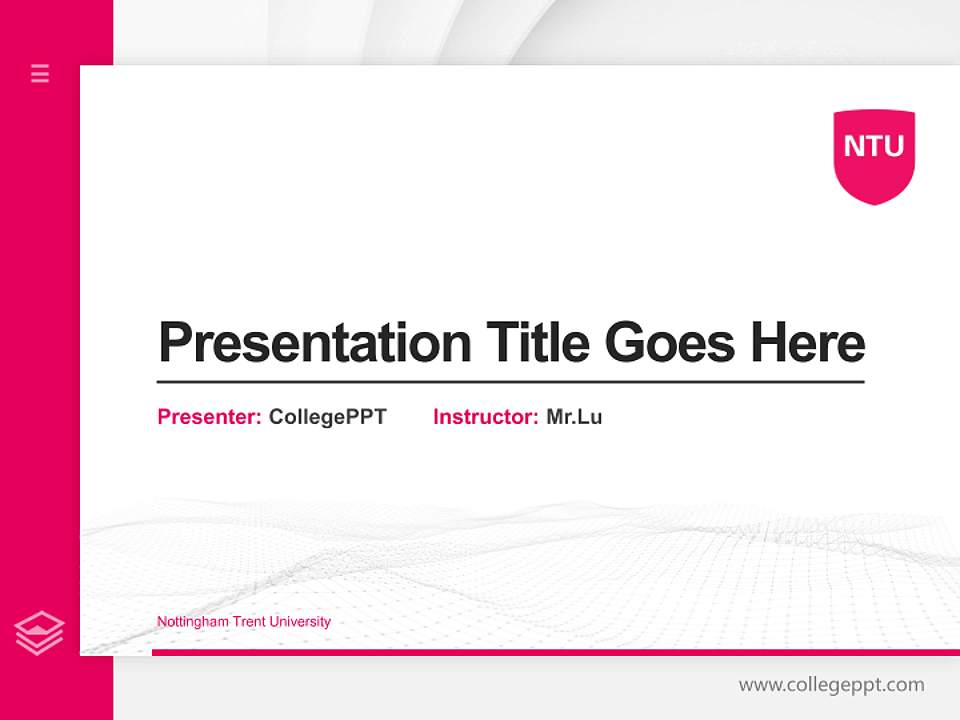 NTU

Presentation Title Goes Here

Presenter: CollegePPT Instructor: Mr.Lu

Nottingham Trent University

www.collegeppt.com